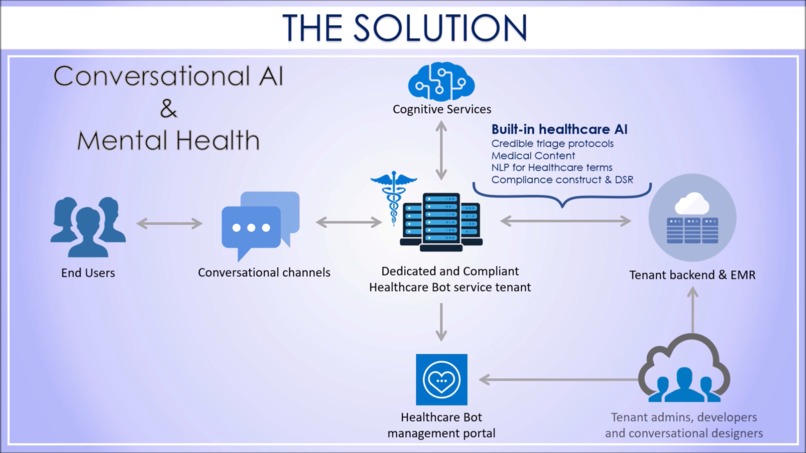 THE SOLUTION

Conversational AI
&
Mental Health

Cognitive Services

Built-in healthcare AI
Credible triage protocols
Medical Content
NLP for Healthcare terms
Compliance construct & DSR

End Users

Conversational channels

Dedicated and Compliant Healthcare Bot service tenant

Tenant backend & EMR

Healthcare Bot management portal

Tenant admins, developers and conversational designers